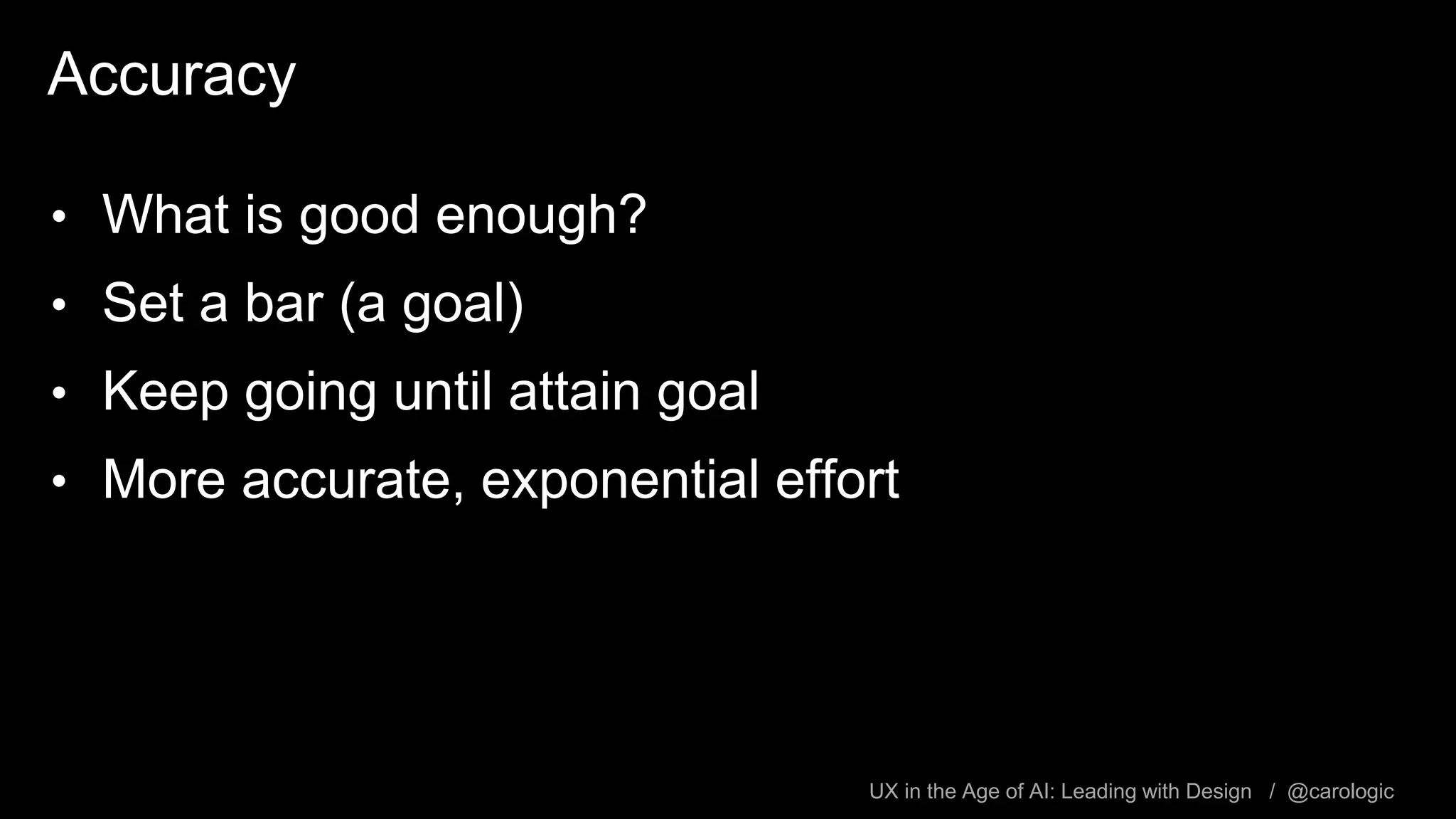 Accuracy

• What is good enough?
• Set a bar (a goal)
• Keep going until attain goal
• More accurate, exponential effort

UX in the Age of AI: Leading with Design / @carologic